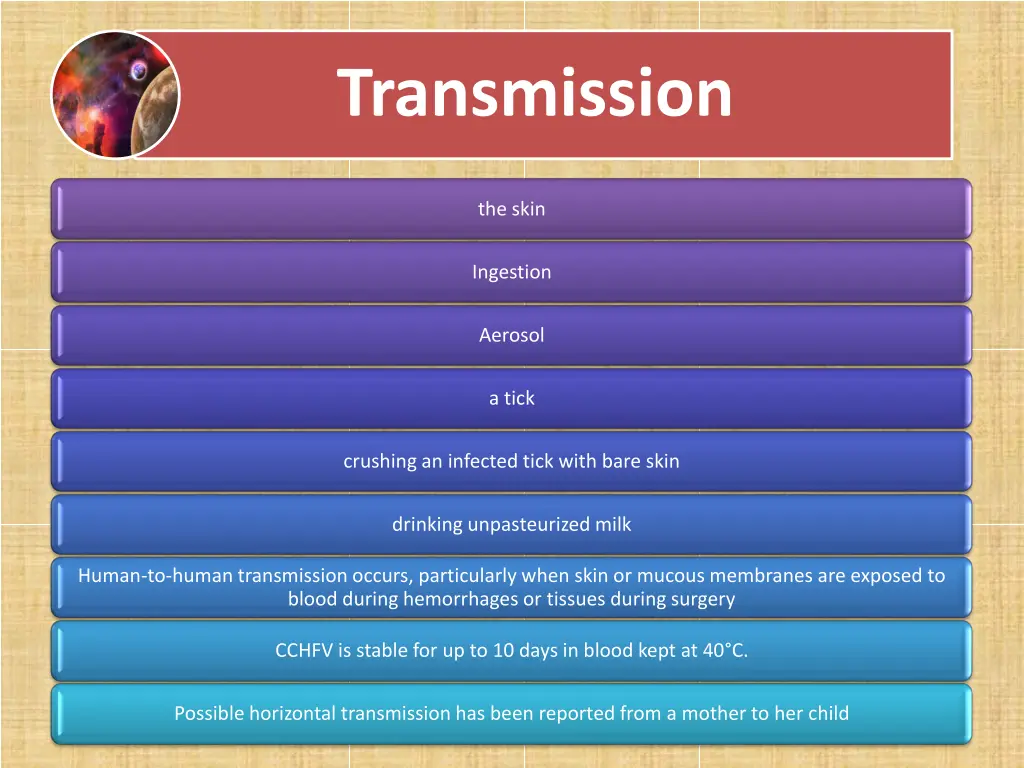 Transmission

the skin

Ingestion

Aerosol

a tick

crushing an infected tick with bare skin

drinking unpasteurized milk

Human-to-human transmission occurs, particularly when skin or mucous membranes are exposed to blood during hemorrhages or tissues during surgery

CCHFV is stable for up to 10 days in blood kept at 40°C.

Possible horizontal transmission has been reported from a mother to her child